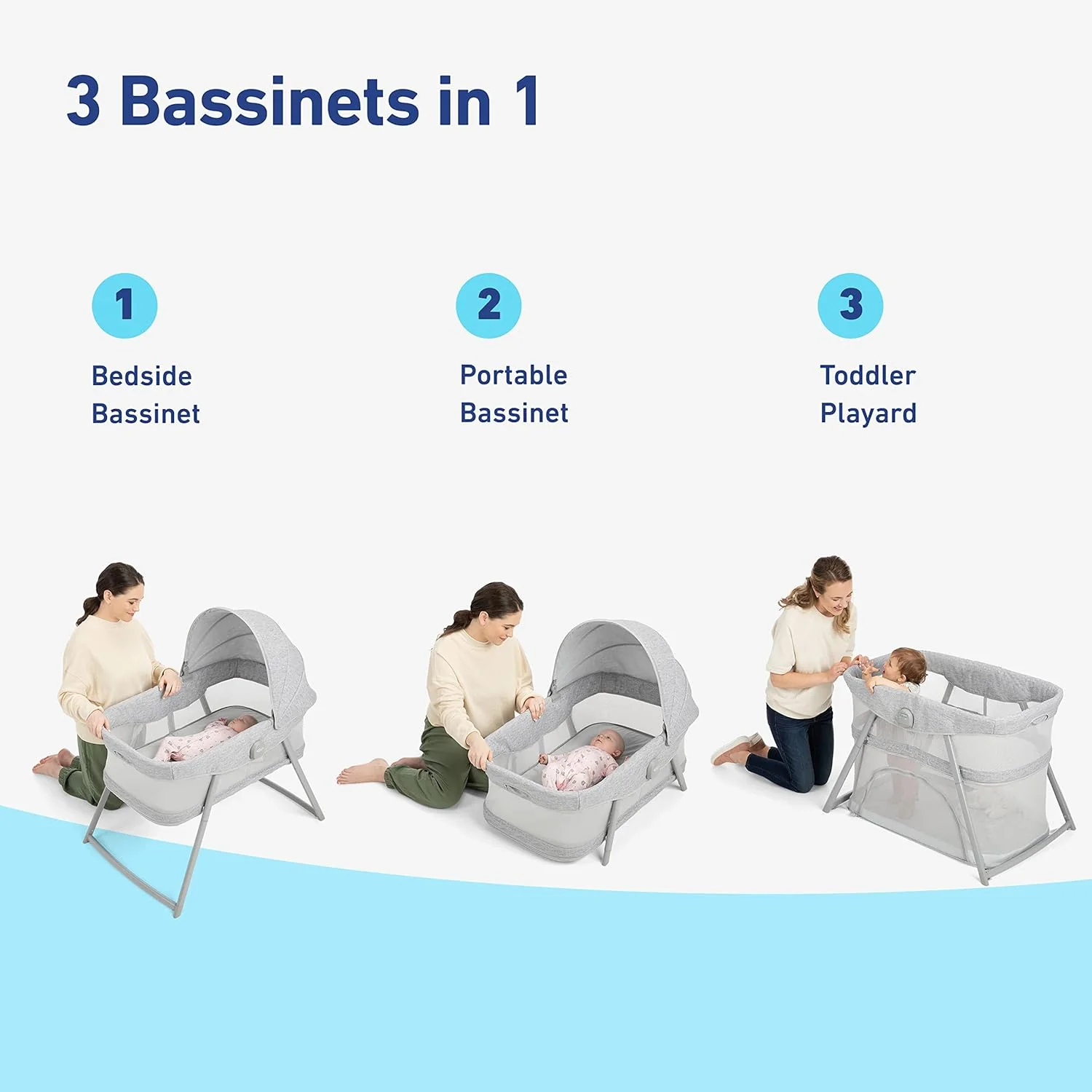 3 Bassinets in 1

1
Bedside Bassinet

2
Portable Bassinet

3
Toddler Playard